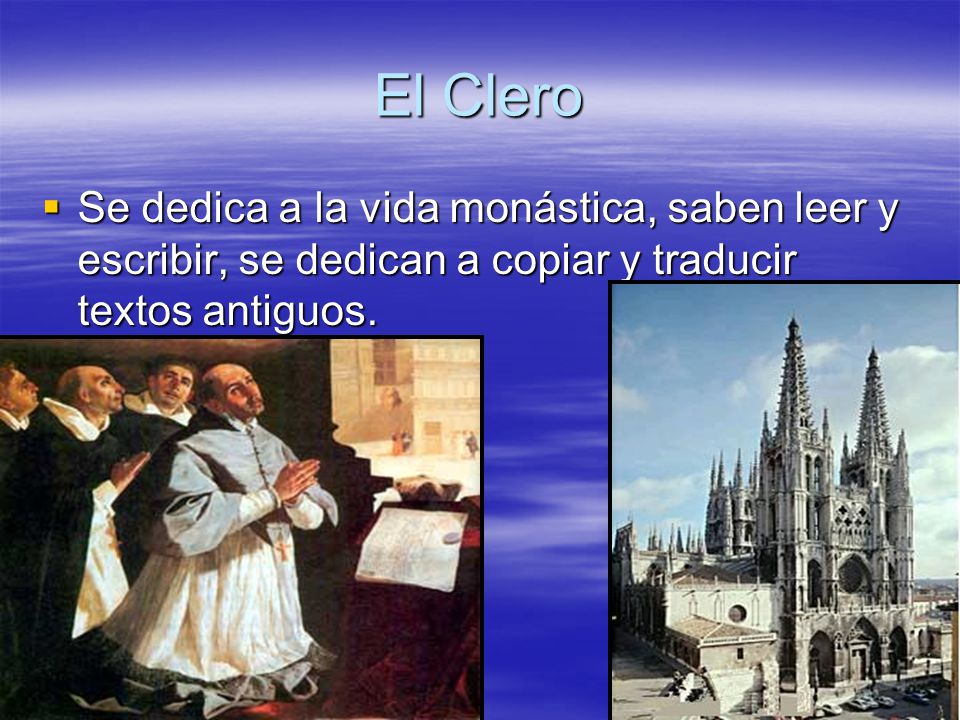 El Clero

Se dedica a la vida monástica, saben leer y escribir, se dedican a copiar y traducir textos antiguos.